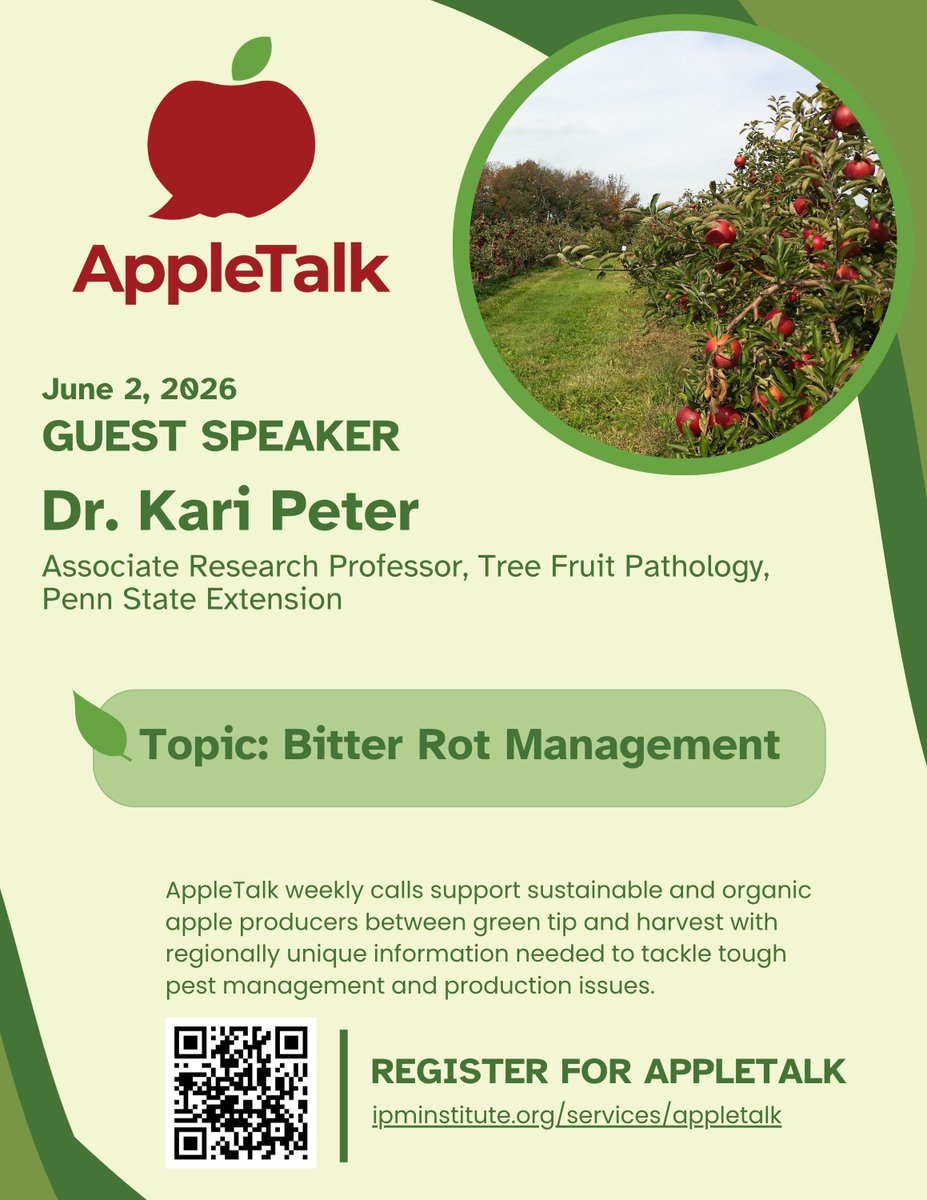 AppleTalk

June 2, 2026
GUEST SPEAKER
Dr. Kari Peter
Associate Research Professor, Tree Fruit Pathology, Penn State Extension

Topic: Bitter Rot Management

AppleTalk weekly calls support sustainable and organic apple producers between green tip and harvest with regionally unique information needed to tackle tough pest management and production issues.

REGISTER FOR APPLETALK
ipminstitute.org/services/appletalk